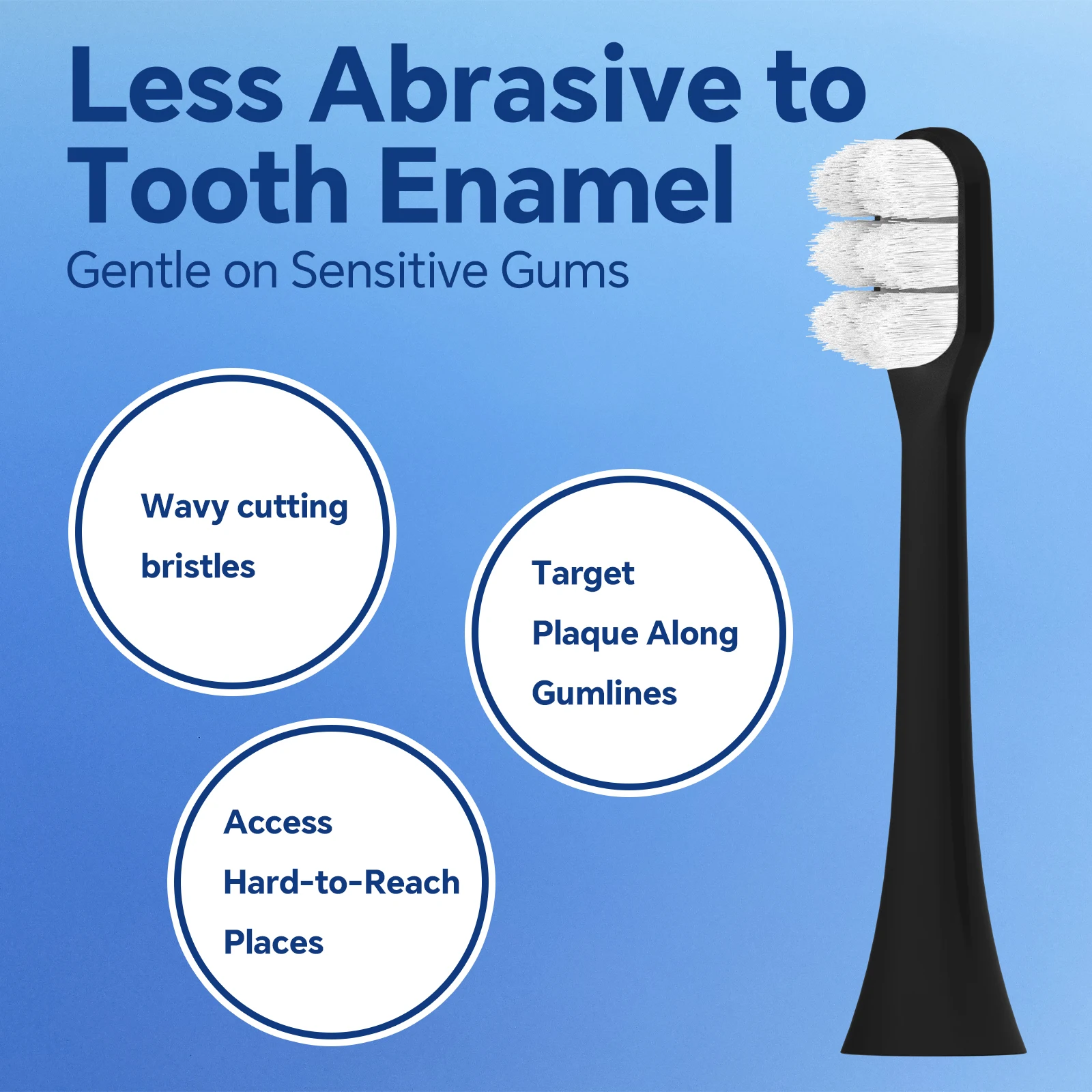 Less Abrasive to Tooth Enamel

Gentle on Sensitive Gums

Wavy cutting bristles

Target Plaque Along Gumlines

Access Hard-to-Reach Places